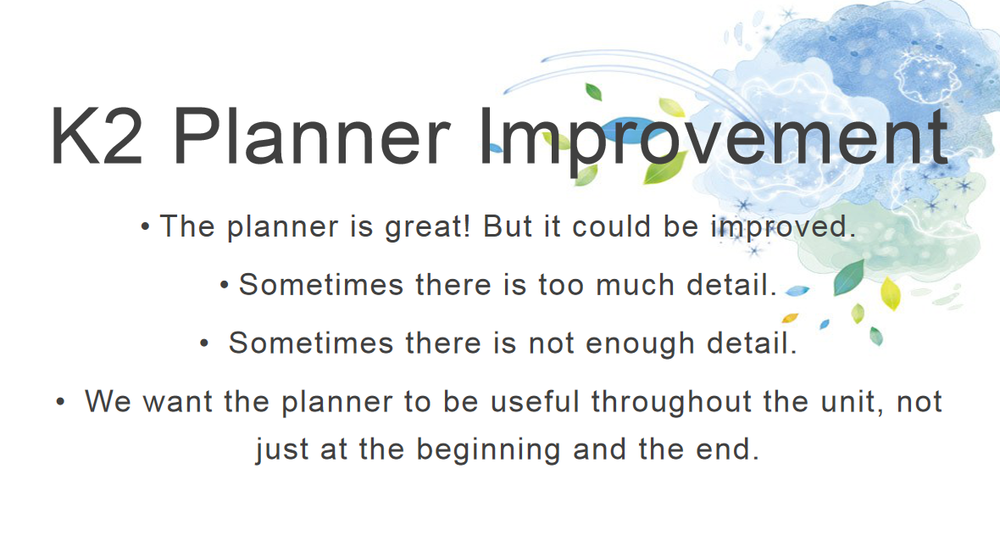 K2 Planner Improvement

• The planner is great! But it could be improved.

• Sometimes there is too much detail.

• Sometimes there is not enough detail.

• We want the planner to be useful throughout the unit, not just at the beginning and the end.